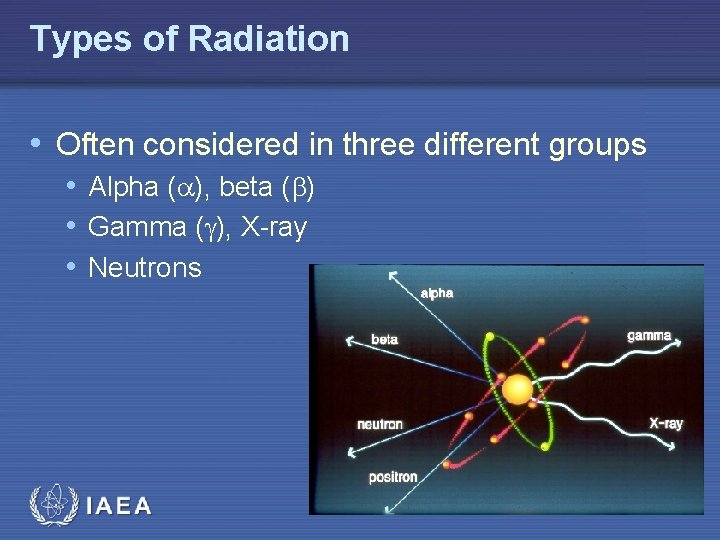 Types of Radiation

• Often considered in three different groups
  • Alpha ($\alpha$), beta ($\beta$)
  • Gamma ($\gamma$), X-ray
  • Neutrons

alpha
beta
gamma
neutron
X-ray
positron

IAEA